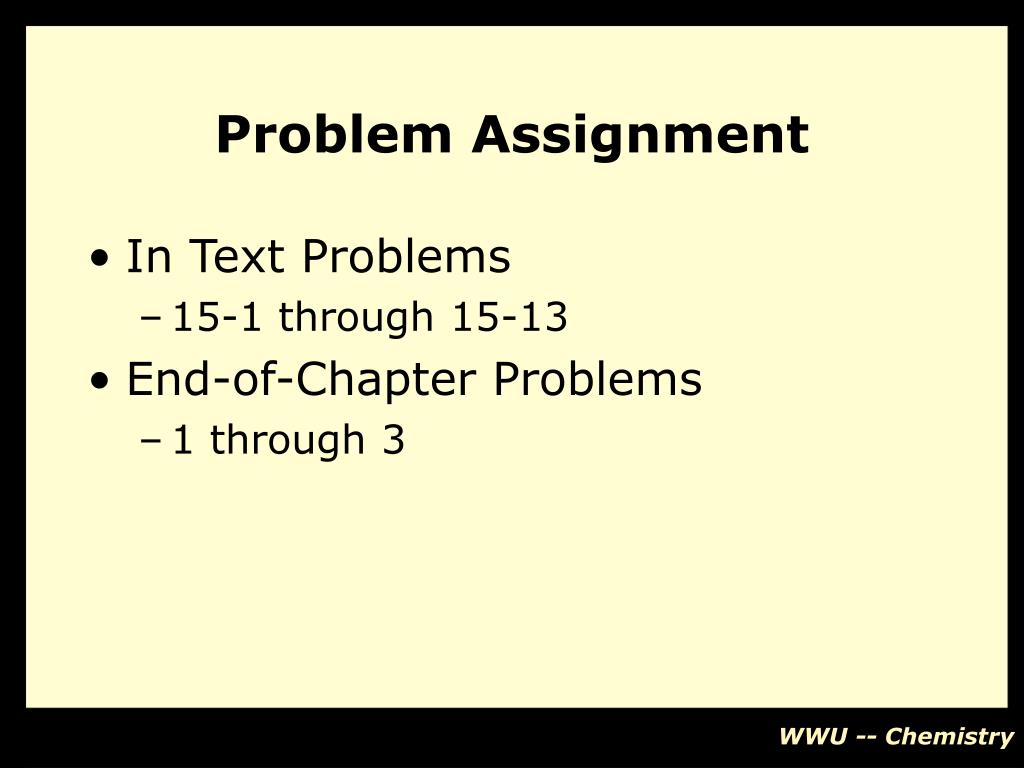 Problem Assignment

• In Text Problems
 – 15-1 through 15-13
• End-of-Chapter Problems
 – 1 through 3

WWU -- Chemistry